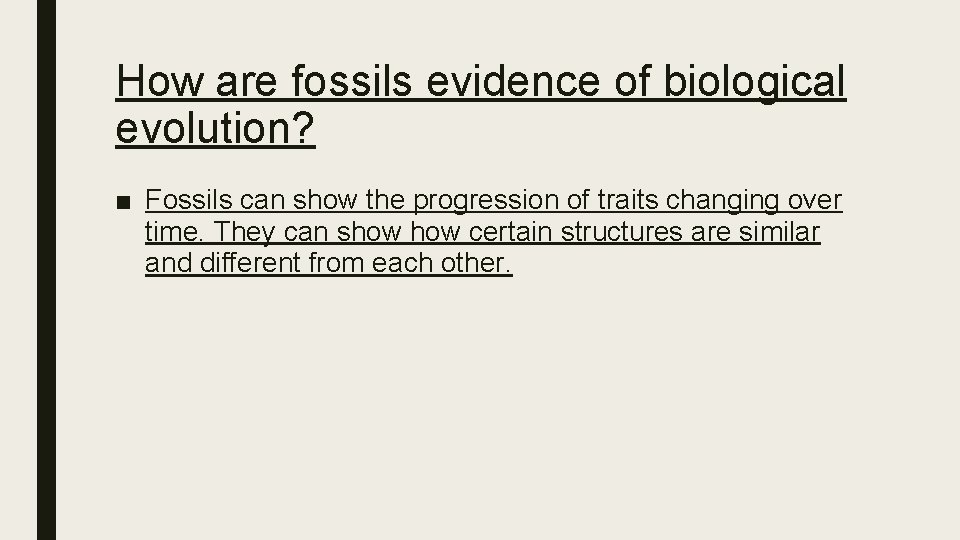 How are fossils evidence of biological evolution?

■ Fossils can show the progression of traits changing over time. They can show how certain structures are similar and different from each other.